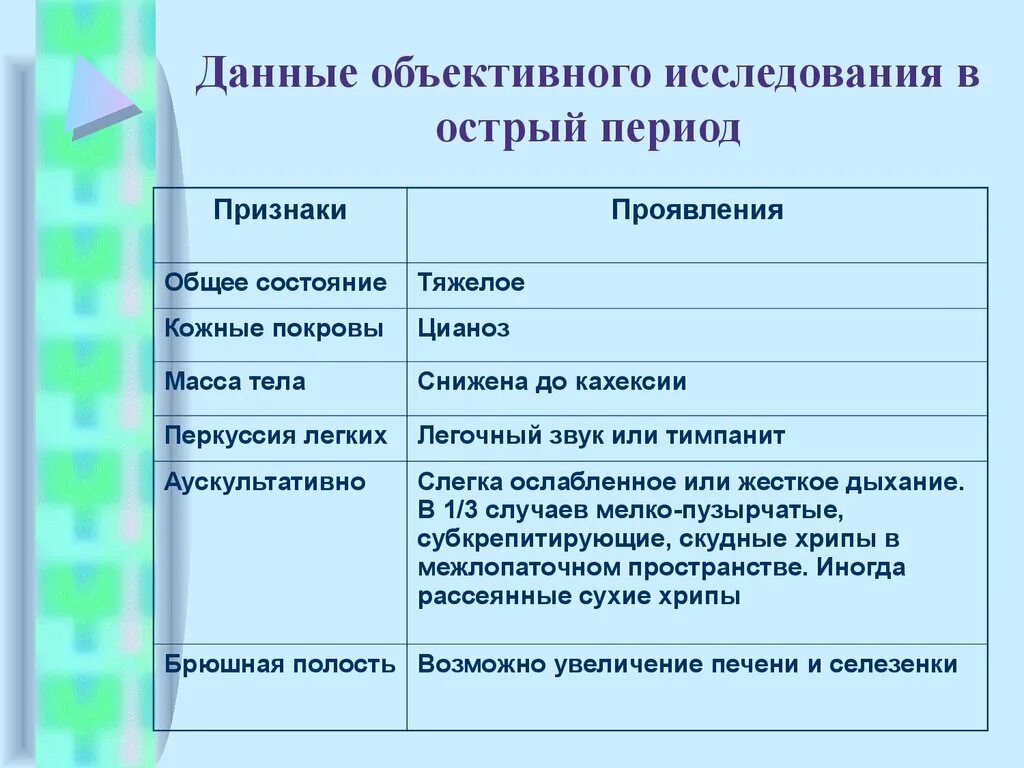 Данные объективного исследования в острый период

| Признаки | Проявления |
|---|---|
| Общее состояние | Тяжелое |
| Кожные покровы | Цианоз |
| Масса тела | Снижена до кахексии |
| Перкуссия легких | Легочный звук или тимпанит |
| Аускультативно | Слегка ослабленное или жесткое дыхание. В 1/3 случаев мелко-пузырчатые, субкрепитирующие, скудные хрипы в межлопаточном пространстве. Иногда рассеянные сухие хрипы |
| Брюшная полость | Возможно увеличение печени и селезенки |